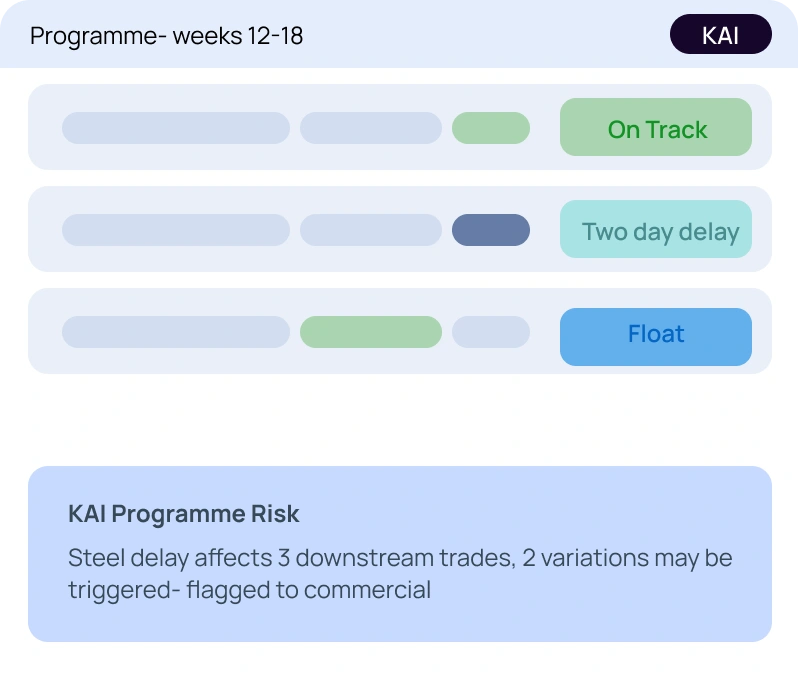 Programme- weeks 12-18

KAI

On Track

Two day delay

Float

KAI Programme Risk

Steel delay affects 3 downstream trades, 2 variations may be triggered- flagged to commercial